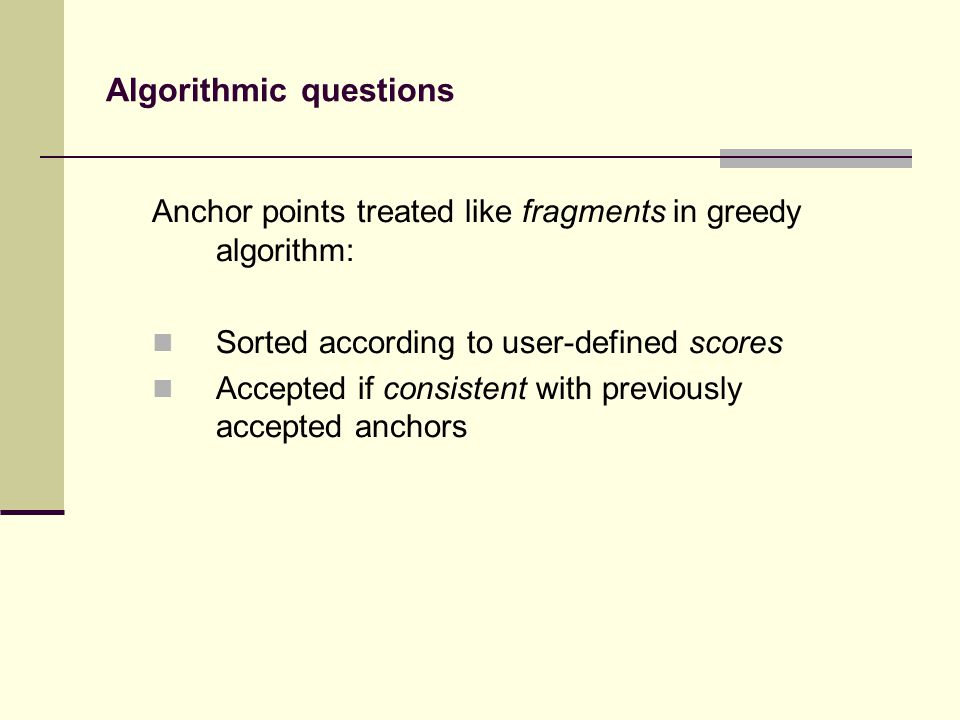 Algorithmic questions

Anchor points treated like fragments in greedy algorithm:

Sorted according to user-defined scores
Accepted if consistent with previously accepted anchors